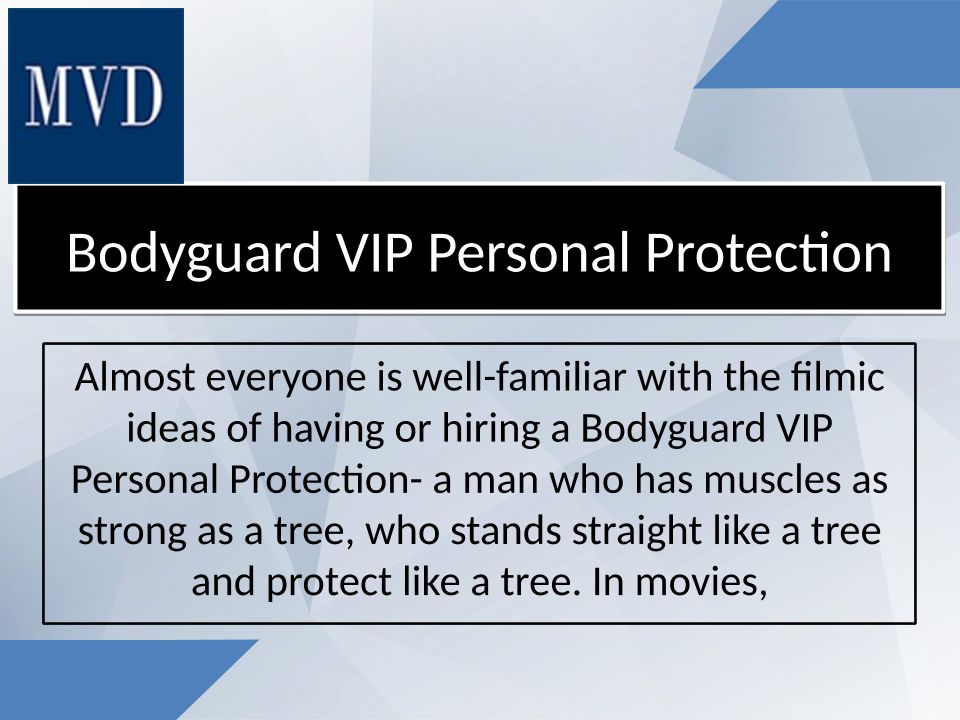 MVD

Bodyguard VIP Personal Protection

Almost everyone is well-familiar with the filmic ideas of having or hiring a Bodyguard VIP Personal Protection- a man who has muscles as strong as a tree, who stands straight like a tree and protect like a tree. In movies,